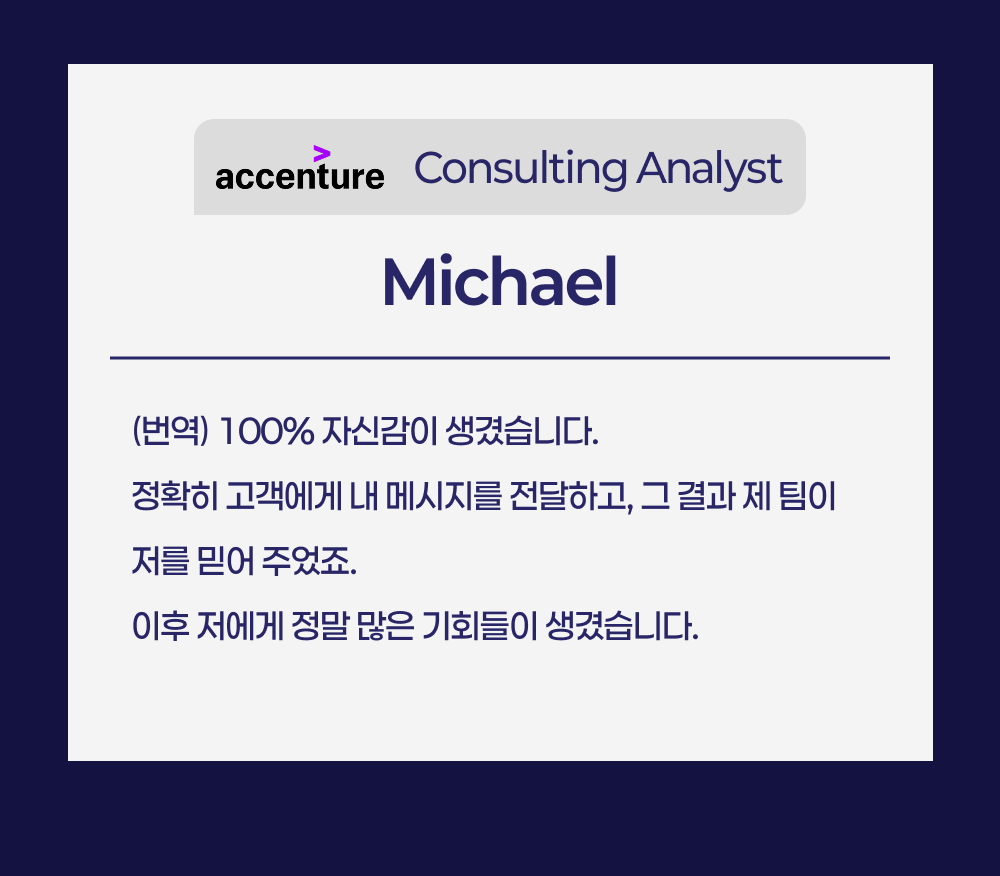 accenture Consulting Analyst

Michael

(번역) 100% 자신감이 생겼습니다.

정확히 고객에게 내 메시지를 전달하고, 그 결과 제 팀이 저를 믿어 주었죠.

이후 저에게 정말 많은 기회들이 생겼습니다.